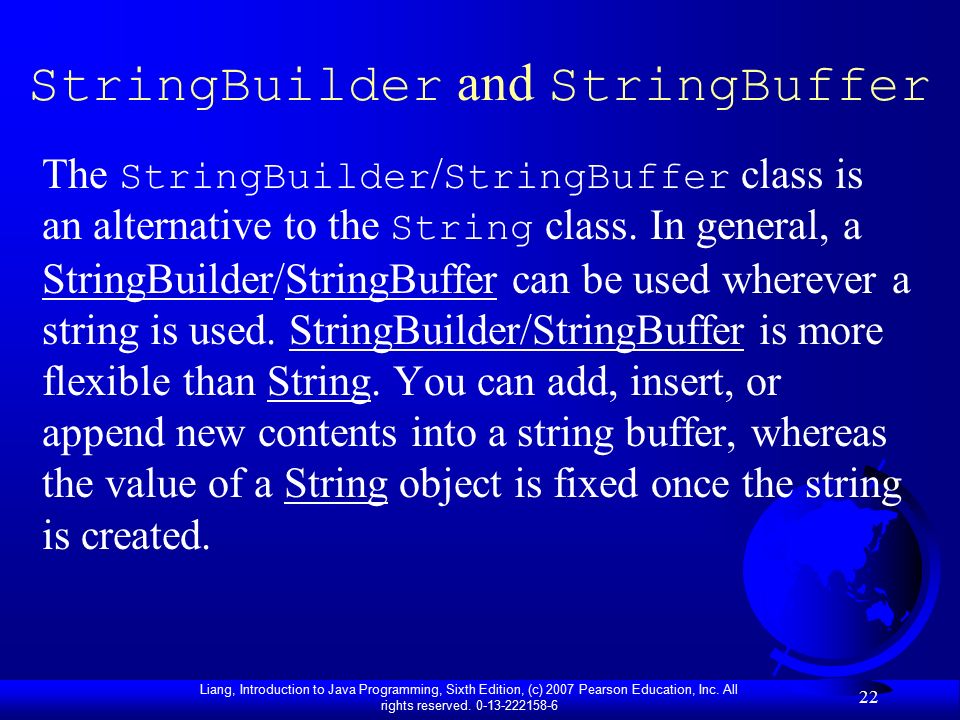 StringBuilder and StringBuffer

The StringBuilder/StringBuffer class is an alternative to the String class. In general, a StringBuilder/StringBuffer can be used wherever a string is used. StringBuilder/StringBuffer is more flexible than String. You can add, insert, or append new contents into a string buffer, whereas the value of a String object is fixed once the string is created.

Liang, Introduction to Java Programming, Sixth Edition, (c) 2007 Pearson Education, Inc. All rights reserved. 0-13-222158-6

22